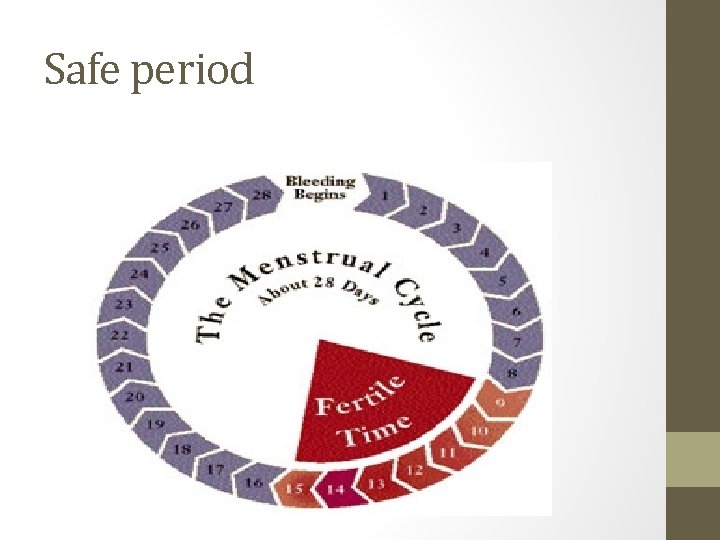 Safe period

Bleeding Begins

1
2
3
4
5
6
7
8
9
10
11
12
13
14
15
16
17
18
19
20
21
22
23
24
25
26
27
28

The Menstrual Cycle
About 28 Days

Fertile Time